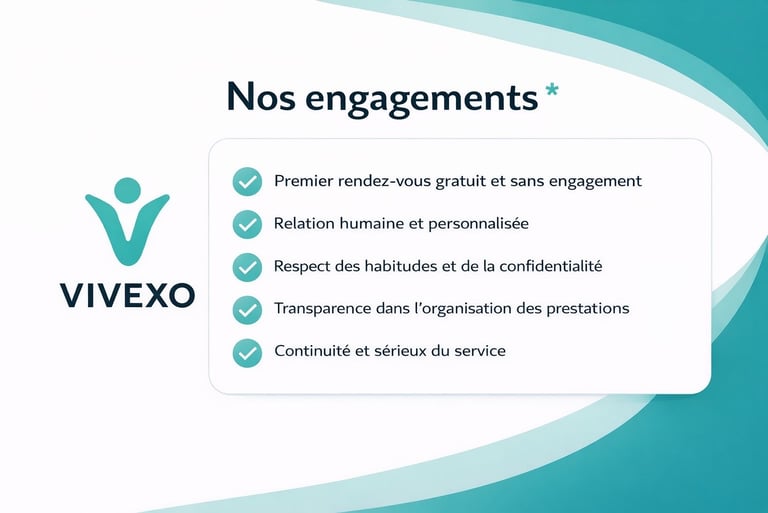 Nos engagements *

VIVEXO

Premier rendez-vous gratuit et sans engagement

Relation humaine et personnalisée

Respect des habitudes et de la confidentialité

Transparence dans l'organisation des prestations

Continuité et sérieux du service